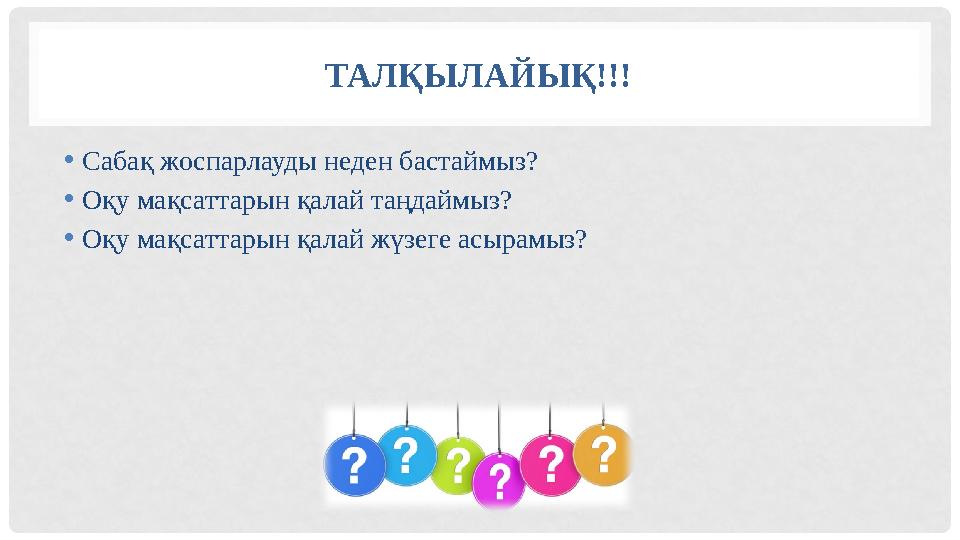 ТАЛҚЫЛАЙЫҚ!!!

• Сабақ жоспарлауды неден бастаймыз?
• Оқу мақсаттарын қалай таңдаймыз?
• Оқу мақсаттарын қалай жүзеге асырамыз?

? ? ? ? ? ?